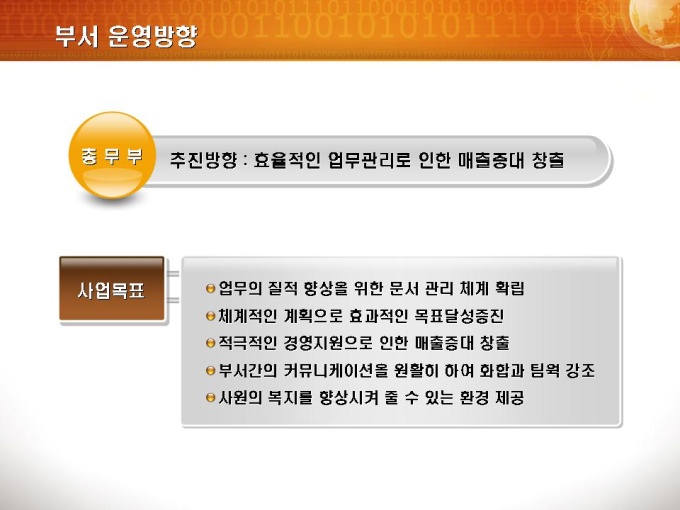 부서 운영방향

총 무 부

추진방향 : 효율적인 업무관리로 인한 매출증대 창출

사업목표

업무의 질적 향상을 위한 문서 관리 체계 확립
체계적인 계획으로 효과적인 목표달성증진
적극적인 경영지원으로 인한 매출증대 창출
부서간의 커뮤니케이션을 원활히 하여 화합과 팀웍 강조
사원의 복지를 향상시켜 줄 수 있는 환경 제공